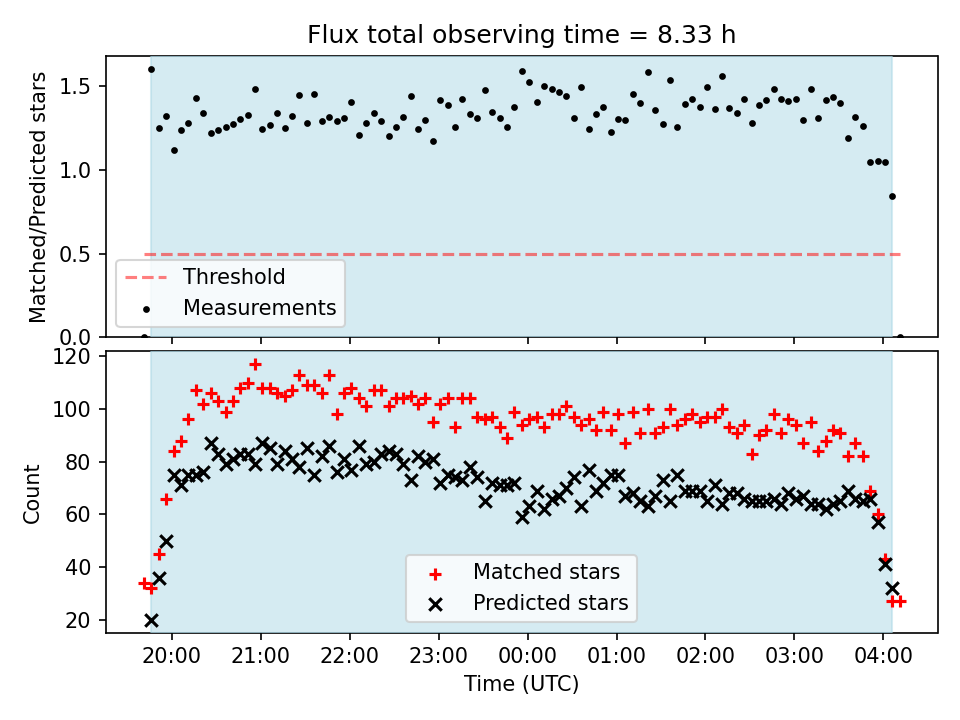 Flux total observing time = 8.33 h

Matched/Predicted stars

1.5
1.0
0.5
0.0

Threshold
Measurements

Count

120
100
80
60
40
20

Matched stars
Predicted stars

20:00
21:00
22:00
23:00
00:00
01:00
02:00
03:00
04:00

Time (UTC)